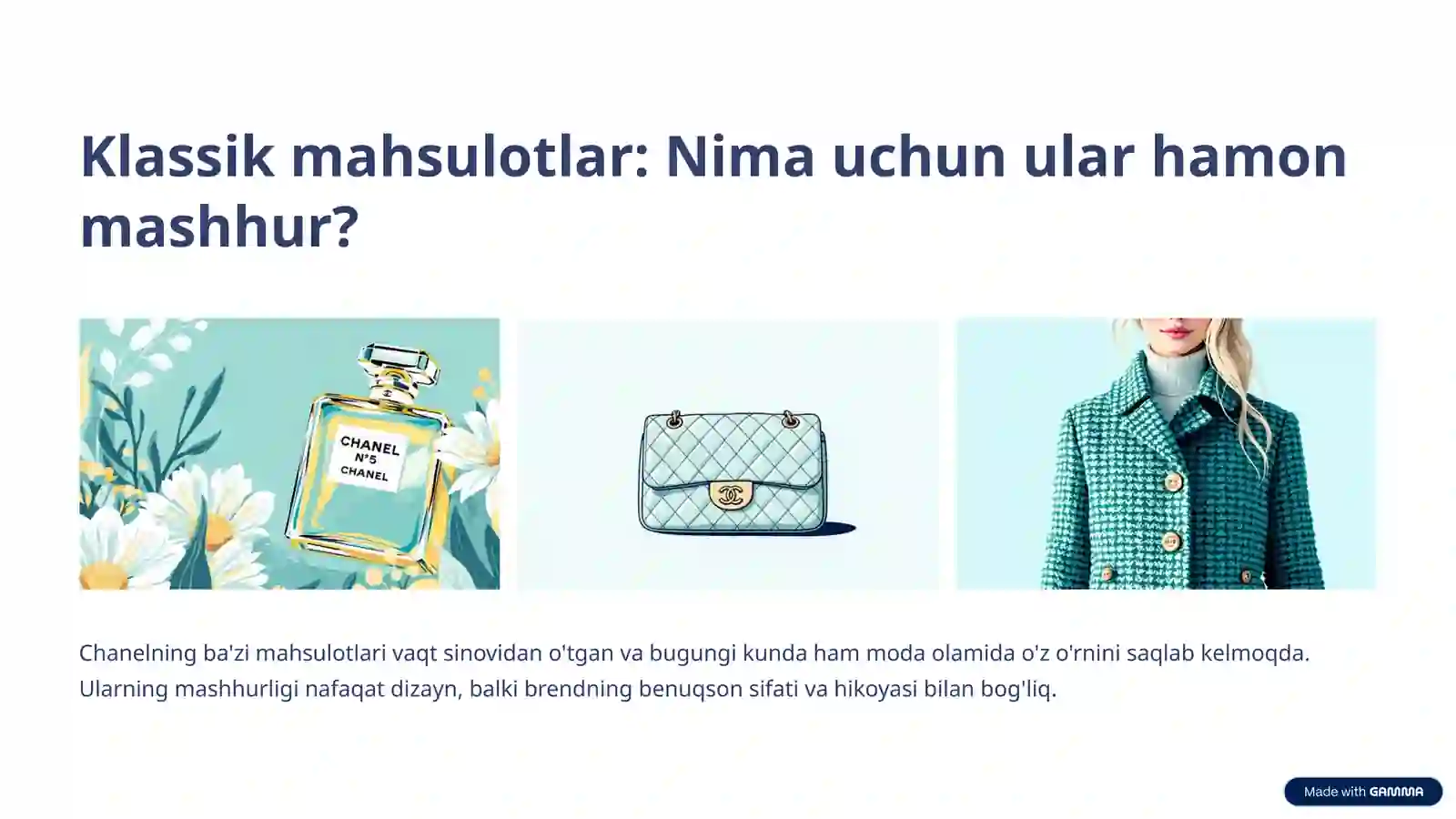 Klassik mahsulotlar: Nima uchun ular hamon mashhur?

CHANEL
N°5
CHANEL

Chanelning ba'zi mahsulotlari vaqt sinovidan o'tgan va bugungi kunda ham moda olamida o'z o'rnini saqlab kelmoqda. Ularning mashhurligi nafaqat dizayn, balki brendning benuqson sifati va hikoyasi bilan bog'liq.

Made with GAMMA